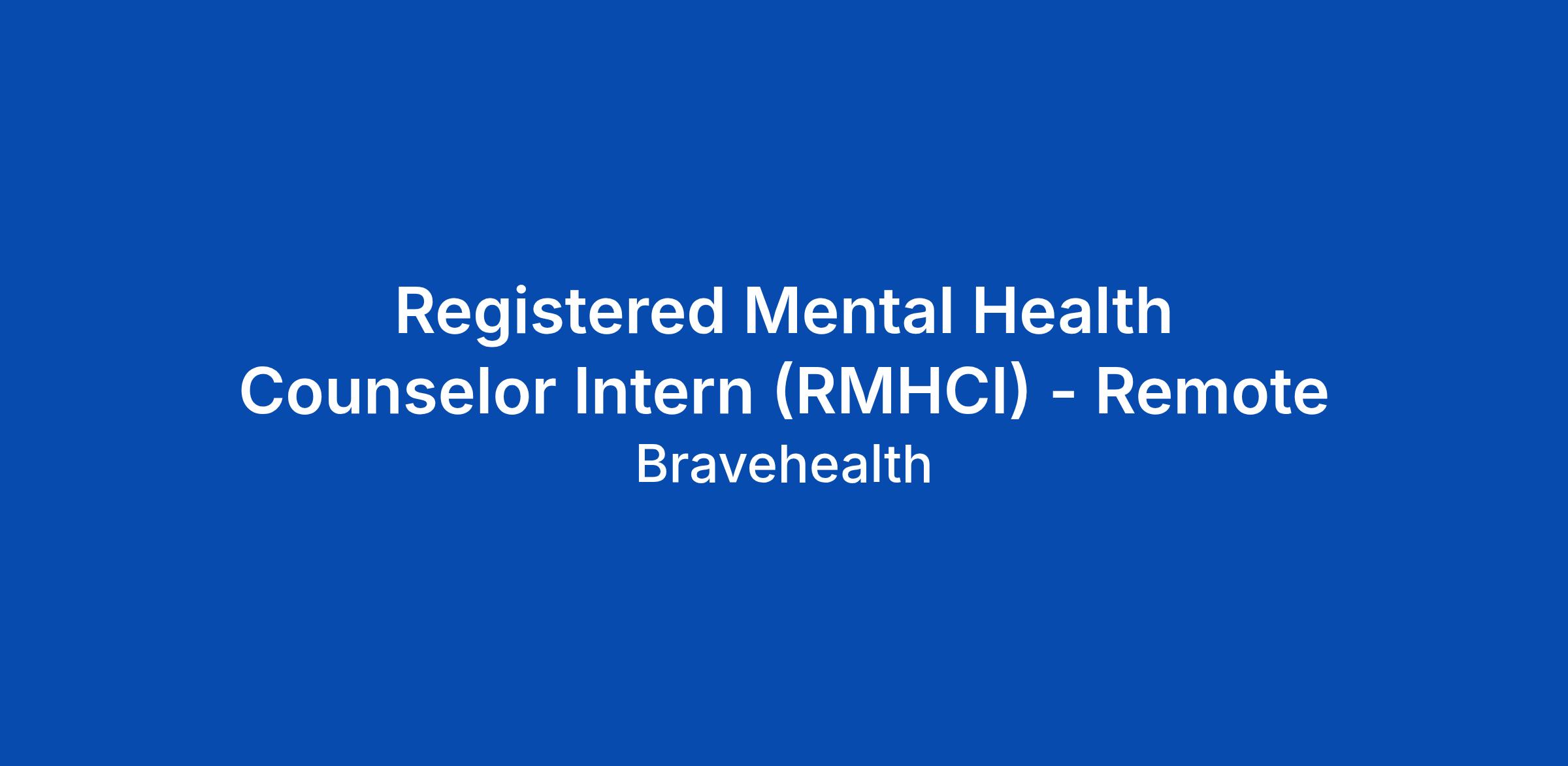 Registered Mental Health Counselor Intern (RMHCI) - Remote

Bravehealth